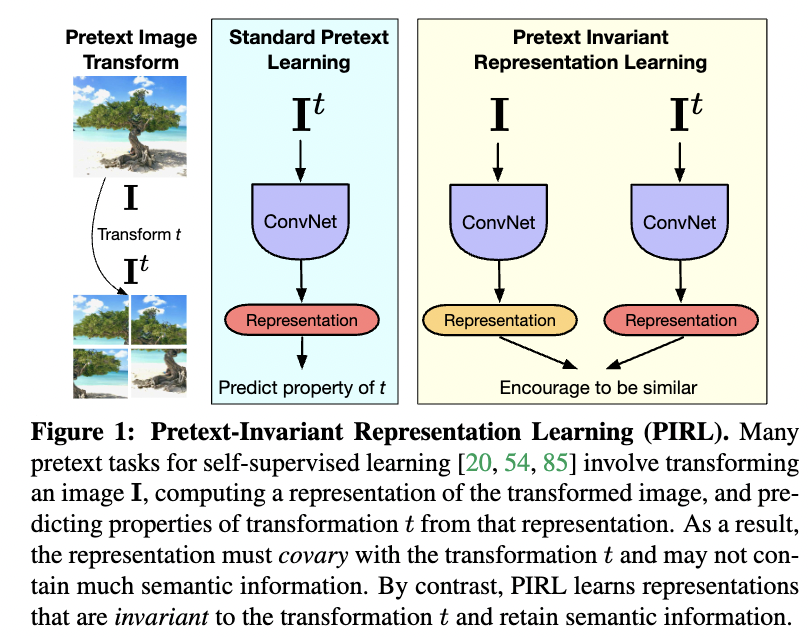 Pretext Image Transform

$\mathbf{I}$

Transform $t$

$\mathbf{I}^t$

Standard Pretext Learning

$\mathbf{I}^t$

ConvNet

Representation

Predict property of $t$

Pretext Invariant Representation Learning

$\mathbf{I}$

ConvNet

Representation

$\mathbf{I}^t$

ConvNet

Representation

Encourage to be similar

**Figure 1: Pretext-Invariant Representation Learning (PIRL).** Many pretext tasks for self-supervised learning [20, 54, 85] involve transforming an image $\mathbf{I}$, computing a representation of the transformed image, and predicting properties of transformation $t$ from that representation. As a result, the representation must *covary* with the transformation $t$ and may not contain much semantic information. By contrast, PIRL learns representations that are *invariant* to the transformation $t$ and retain semantic information.